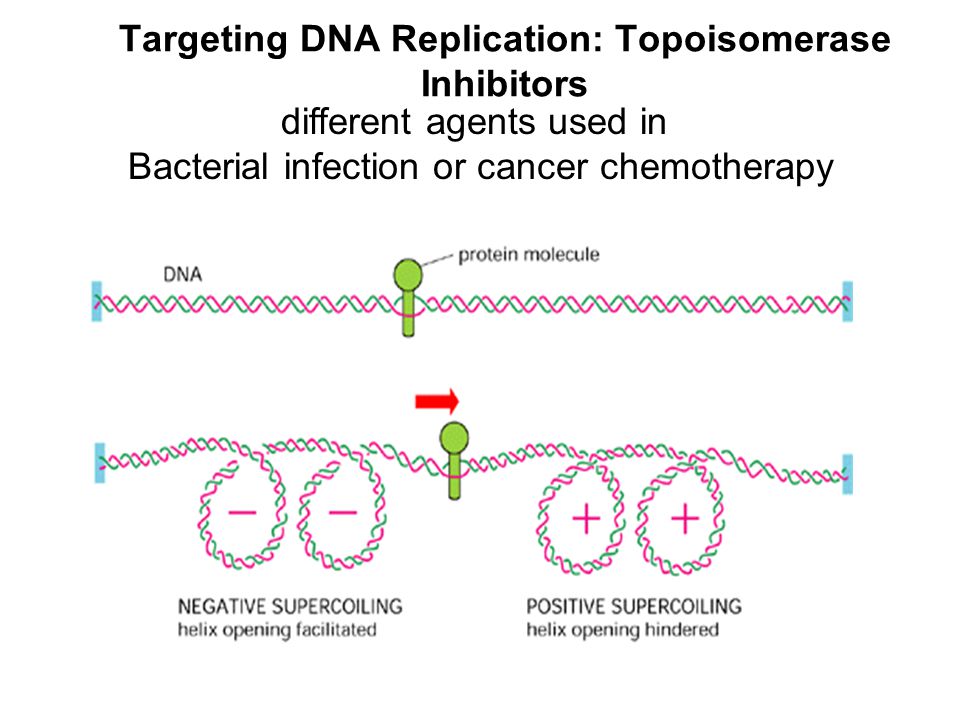 Targeting DNA Replication: Topoisomerase Inhibitors

different agents used in Bacterial infection or cancer chemotherapy

DNA

protein molecule

−

−

+

+

NEGATIVE SUPERCOILING
helix opening facilitated

POSITIVE SUPERCOILING
helix opening hindered